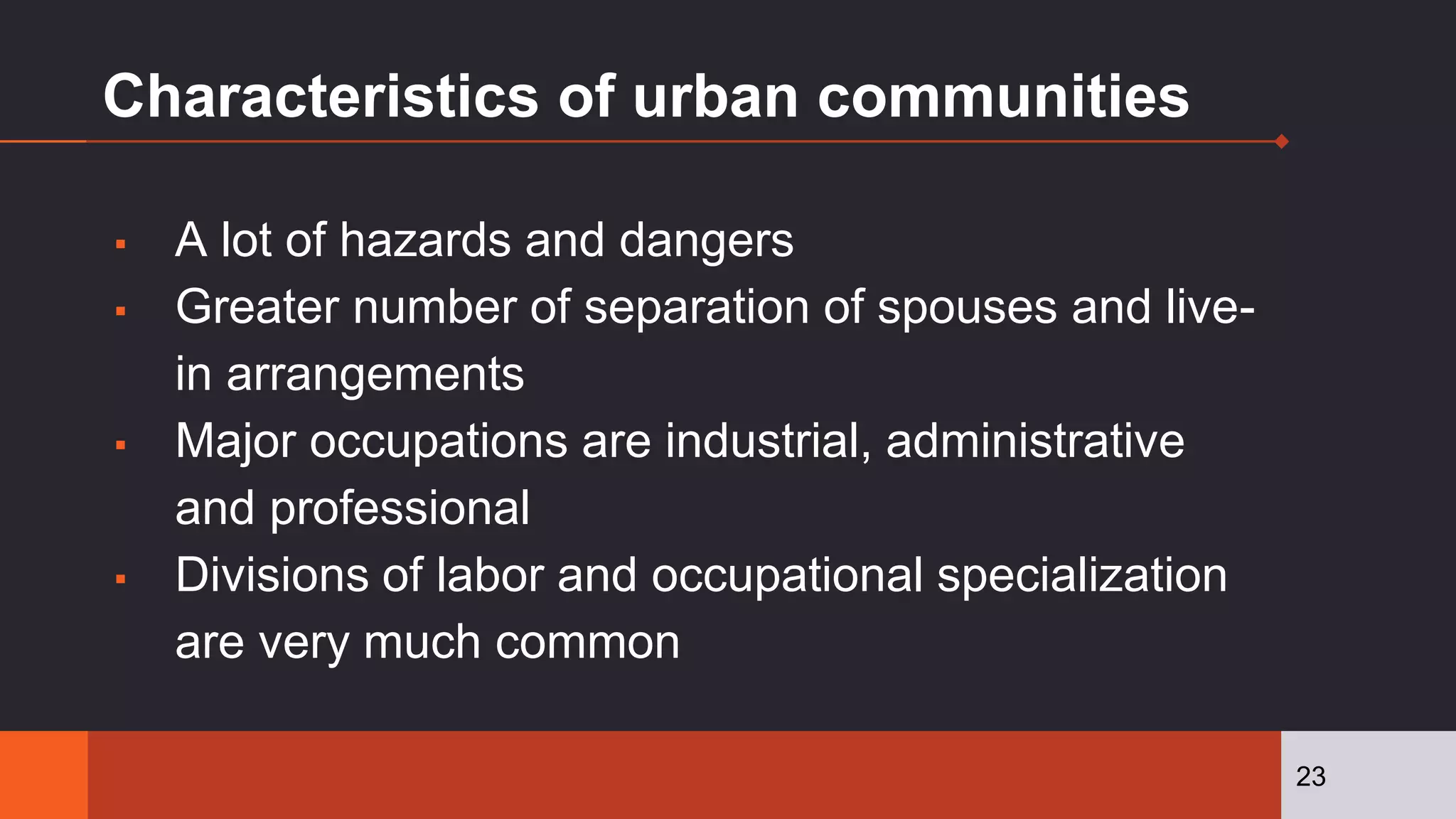 Characteristics of urban communities

▪ A lot of hazards and dangers
▪ Greater number of separation of spouses and live-in arrangements
▪ Major occupations are industrial, administrative and professional
▪ Divisions of labor and occupational specialization are very much common

23